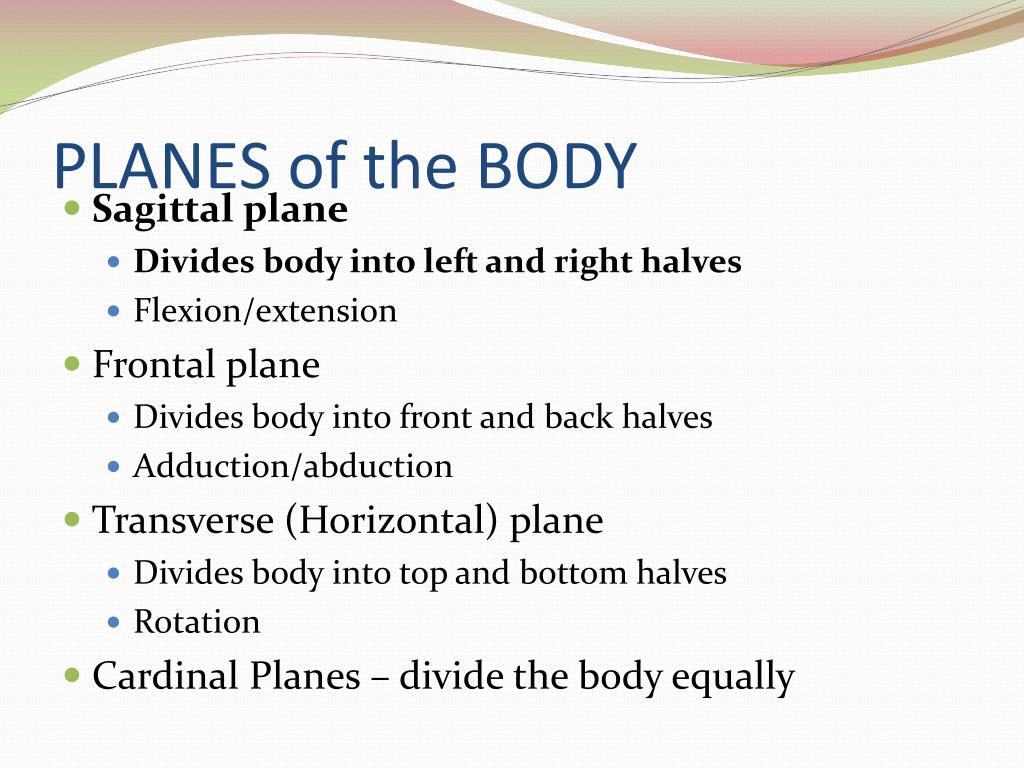 PLANES of the BODY

- Sagittal plane
  - Divides body into left and right halves
  - Flexion/extension
- Frontal plane
  - Divides body into front and back halves
  - Adduction/abduction
- Transverse (Horizontal) plane
  - Divides body into top and bottom halves
  - Rotation
- Cardinal Planes – divide the body equally